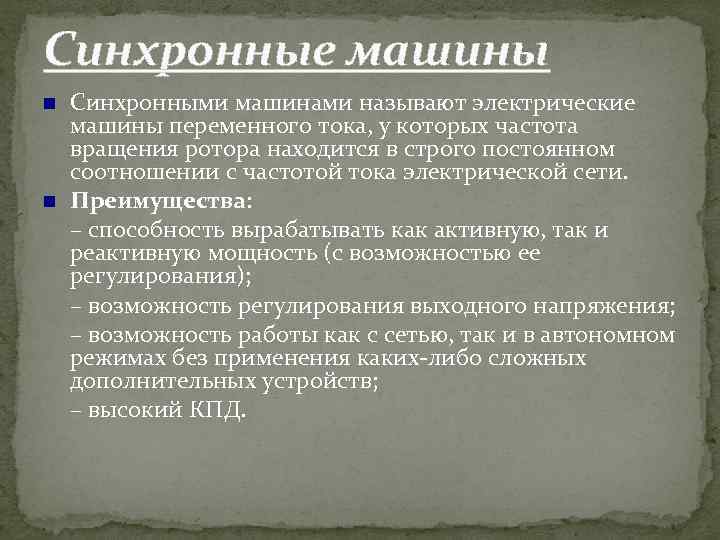 Синхронные машины

Синхронными машинами называют электрические машины переменного тока, у которых частота вращения ротора находится в строго постоянном соотношении с частотой тока электрической сети.

Преимущества:

– способность вырабатывать как активную, так и реактивную мощность (с возможностью ее регулирования);

– возможность регулирования выходного напряжения;

– возможность работы как с сетью, так и в автономном режимах без применения каких-либо сложных дополнительных устройств;

– высокий КПД.